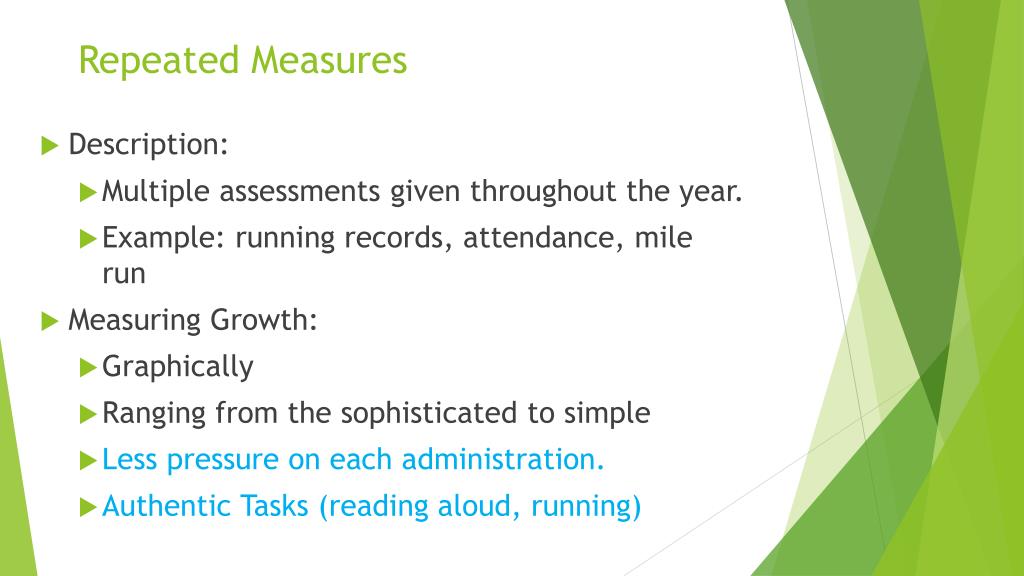 Repeated Measures

Description:

Multiple assessments given throughout the year.

Example: running records, attendance, mile run

Measuring Growth:

Graphically

Ranging from the sophisticated to simple

Less pressure on each administration.

Authentic Tasks (reading aloud, running)